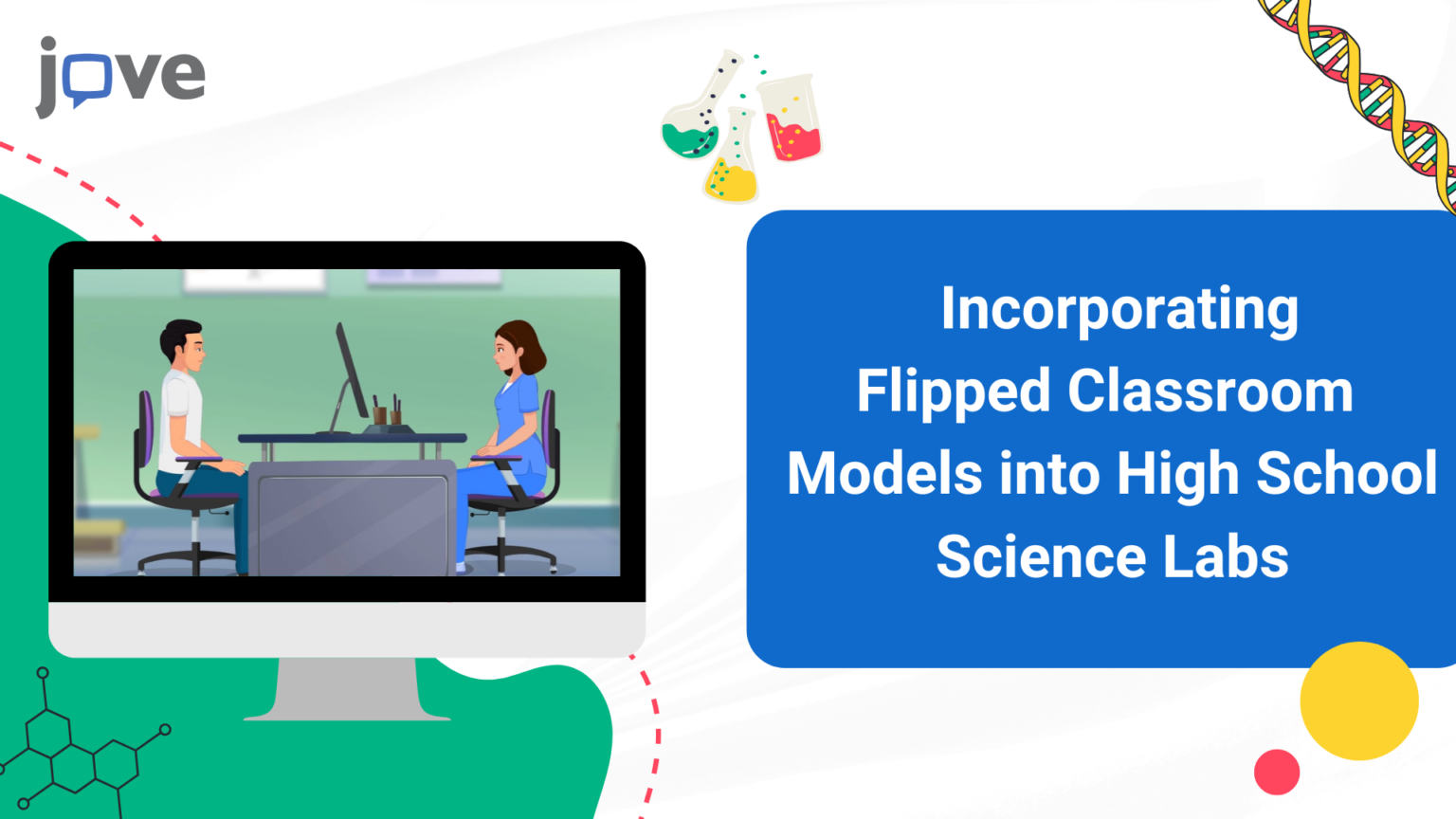 jove

Incorporating Flipped Classroom Models into High School Science Labs